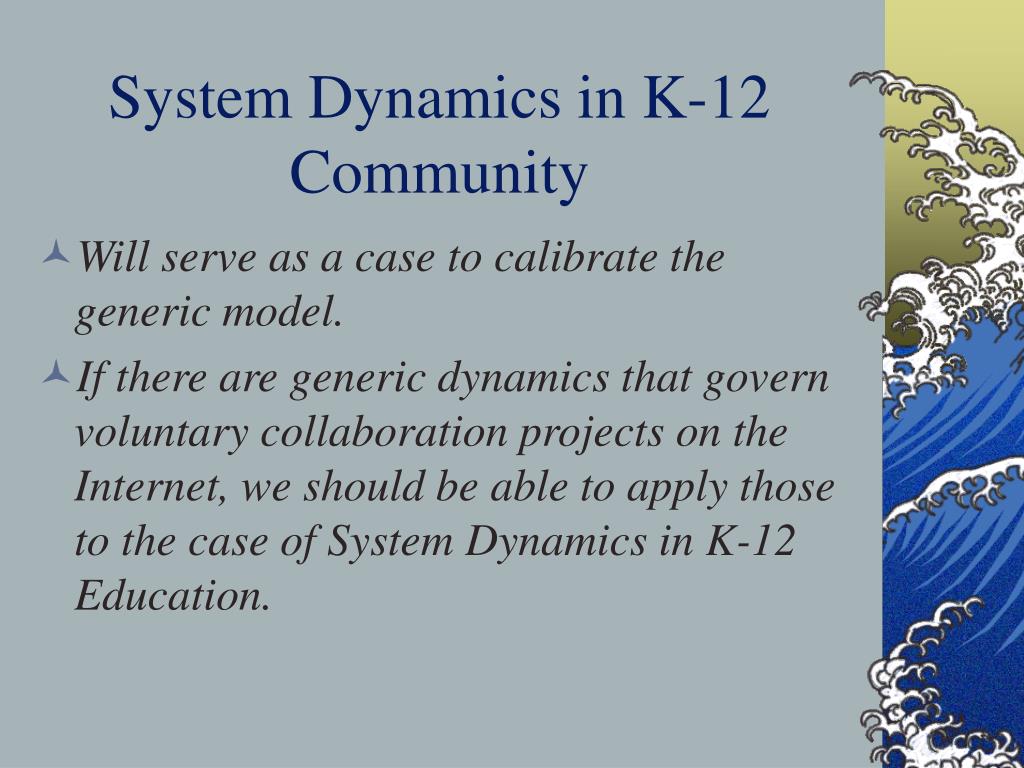 System Dynamics in K-12 Community

Will serve as a case to calibrate the generic model.

If there are generic dynamics that govern voluntary collaboration projects on the Internet, we should be able to apply those to the case of System Dynamics in K-12 Education.